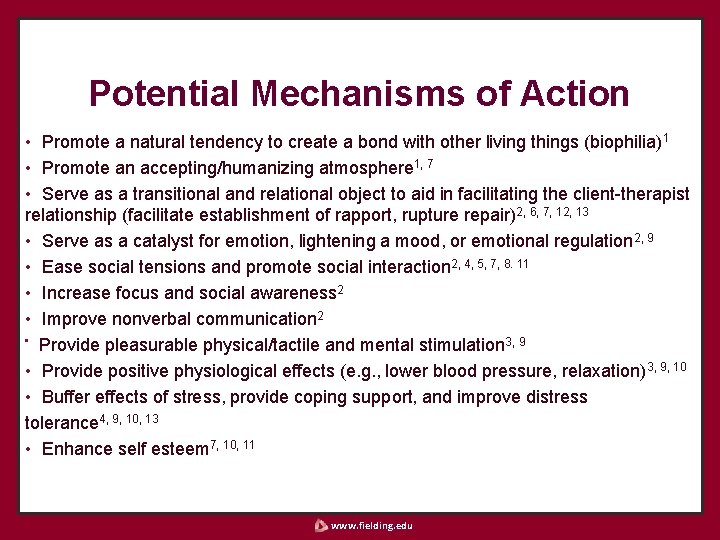 Potential Mechanisms of Action

• Promote a natural tendency to create a bond with other living things (biophilia)$^{1}$

• Promote an accepting/humanizing atmosphere$^{1, 7}$

• Serve as a transitional and relational object to aid in facilitating the client-therapist relationship (facilitate establishment of rapport, rupture repair)$^{2, 6, 7, 12, 13}$

• Serve as a catalyst for emotion, lightening a mood, or emotional regulation$^{2, 9}$

• Ease social tensions and promote social interaction$^{2, 4, 5, 7, 8. 11}$

• Increase focus and social awareness$^{2}$

• Improve nonverbal communication$^{2}$

• Provide pleasurable physical/tactile and mental stimulation$^{3, 9}$

• Provide positive physiological effects (e.g., lower blood pressure, relaxation)$^{3, 9, 10}$

• Buffer effects of stress, provide coping support, and improve distress tolerance$^{4, 9, 10, 13}$

• Enhance self esteem$^{7, 10, 11}$

www.fielding.edu